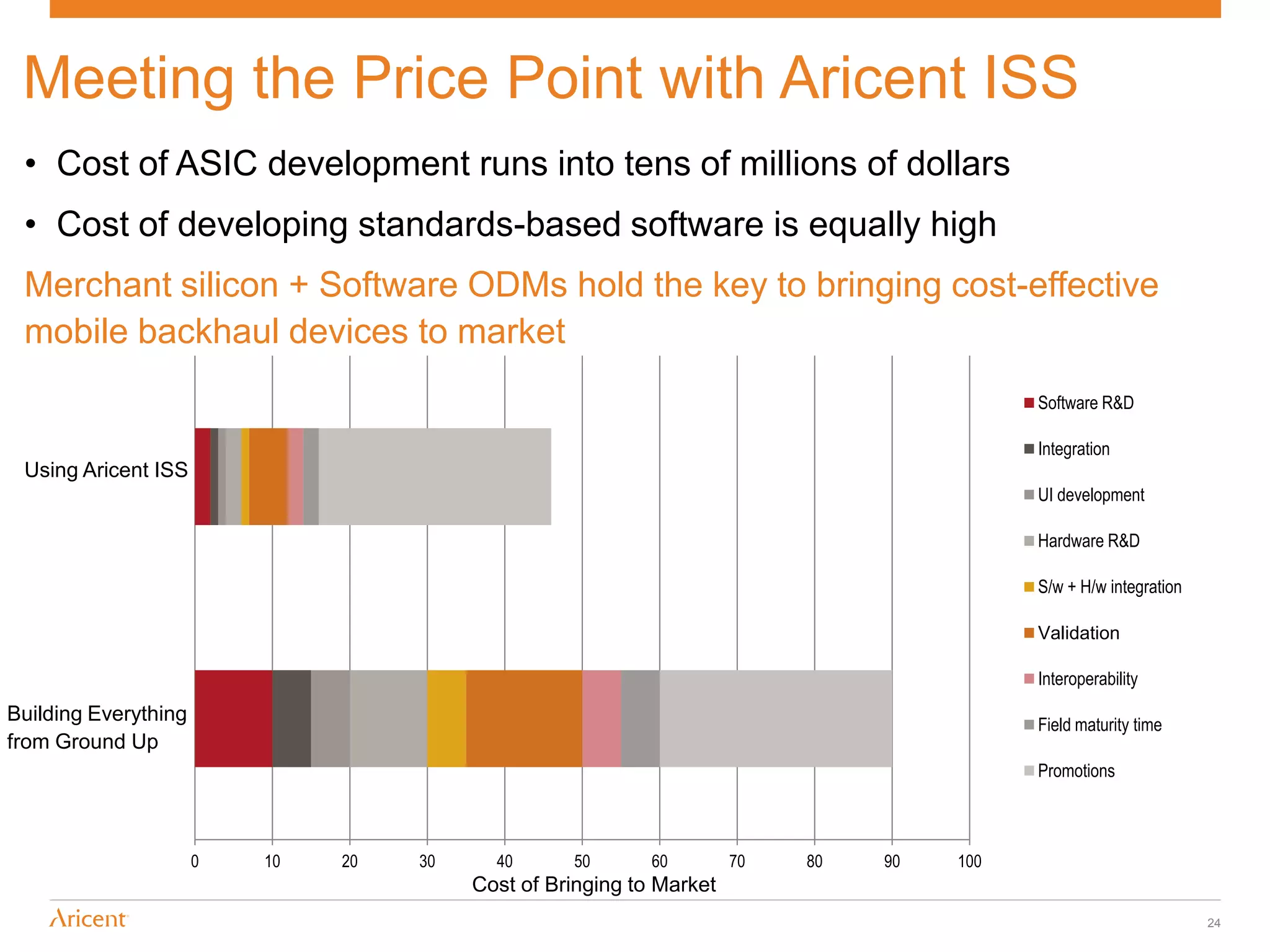 Meeting the Price Point with Aricent ISS

• Cost of ASIC development runs into tens of millions of dollars

• Cost of developing standards-based software is equally high

Merchant silicon + Software ODMs hold the key to bringing cost-effective mobile backhaul devices to market

Using Aricent ISS

Building Everything from Ground Up

0 10 20 30 40 50 60 70 80 90 100

Cost of Bringing to Market

Software R&D
Integration
UI development
Hardware R&D
S/w + H/w integration
Validation
Interoperability
Field maturity time
Promotions

Aricent

24